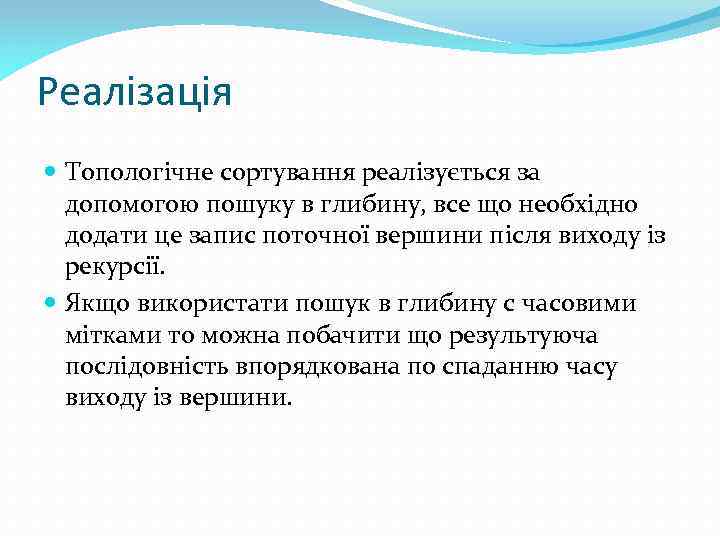 Реалізація

Топологічне сортування реалізується за допомогою пошуку в глибину, все що необхідно додати це запис поточної вершини після виходу із рекурсії.

Якщо використати пошук в глибину с часовими мітками то можна побачити що результуюча послідовність впорядкована по спаданню часу виходу із вершини.